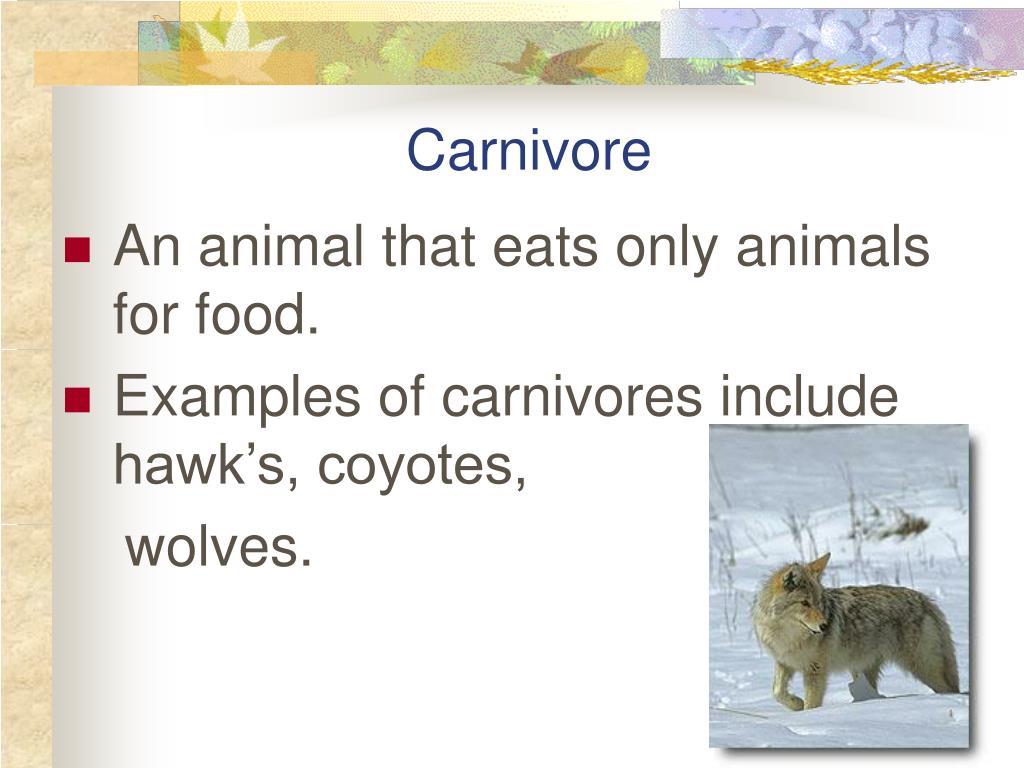 Carnivore

An animal that eats only animals for food.

Examples of carnivores include hawk’s, coyotes,

wolves.